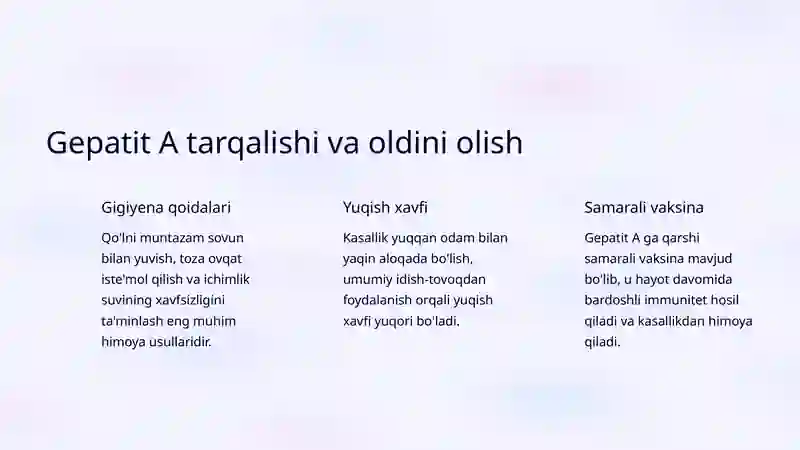 Gepatit A tarqalishi va oldini olish

Gigiyena qoidalari

Qo'lni muntazam sovun bilan yuvish, toza ovqat iste'mol qilish va ichimlik suvining xavfsizligini ta'minlash eng muhim himoya usullaridir.

Yuqish xavfi

Kasallik yuqqan odam bilan yaqin aloqada bo'lish, umumiy idish-tovoqdan foydalanish orqali yuqish xavfi yuqori bo'ladi.

Samarali vaksina

Gepatit A ga qarshi samarali vaksina mavjud bo'lib, u hayot davomida bardoshli immunitet hosil qiladi va kasallikdan himoya qiladi.